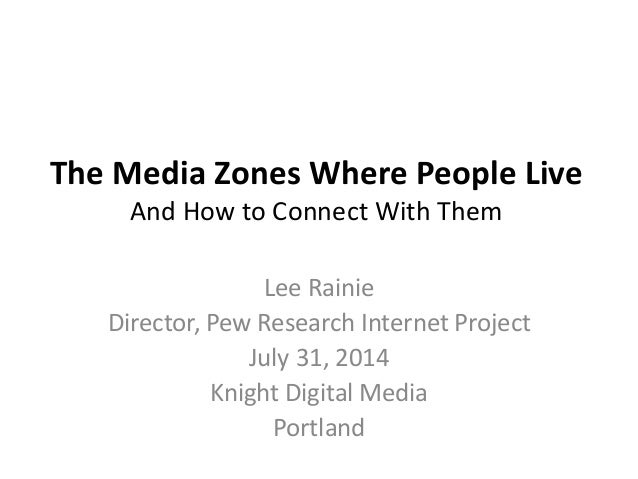 The Media Zones Where People Live
And How to Connect With Them

Lee Rainie
Director, Pew Research Internet Project
July 31, 2014
Knight Digital Media
Portland